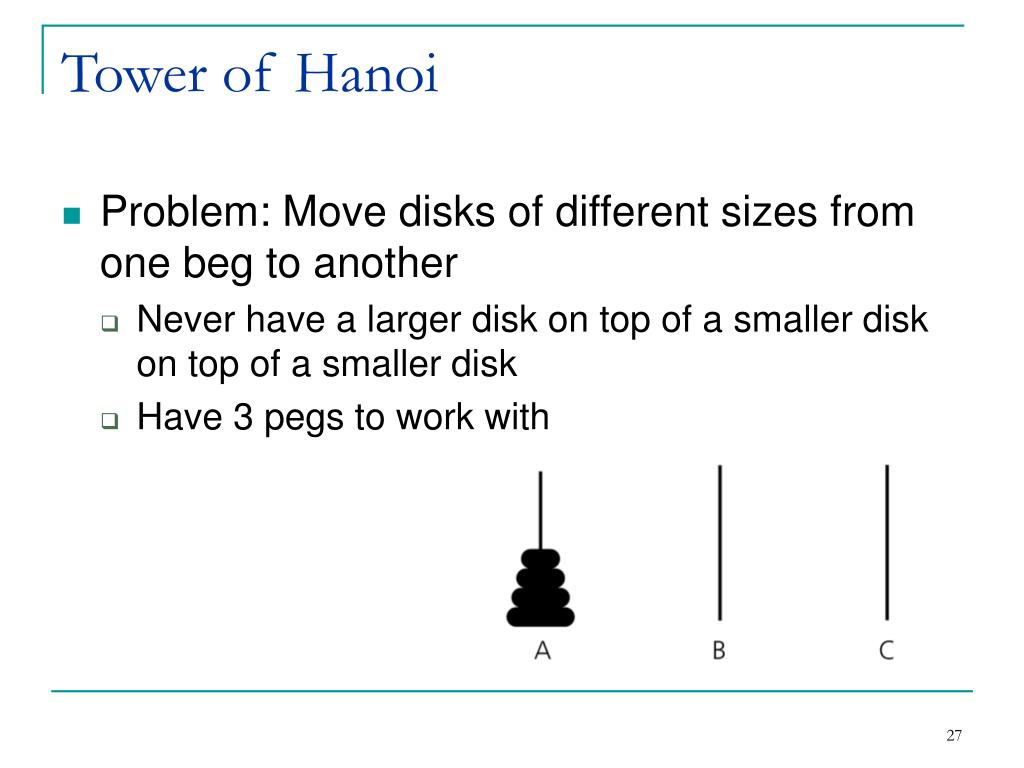 Tower of Hanoi

Problem: Move disks of different sizes from one beg to another

Never have a larger disk on top of a smaller disk on top of a smaller disk

Have 3 pegs to work with

A B C

27